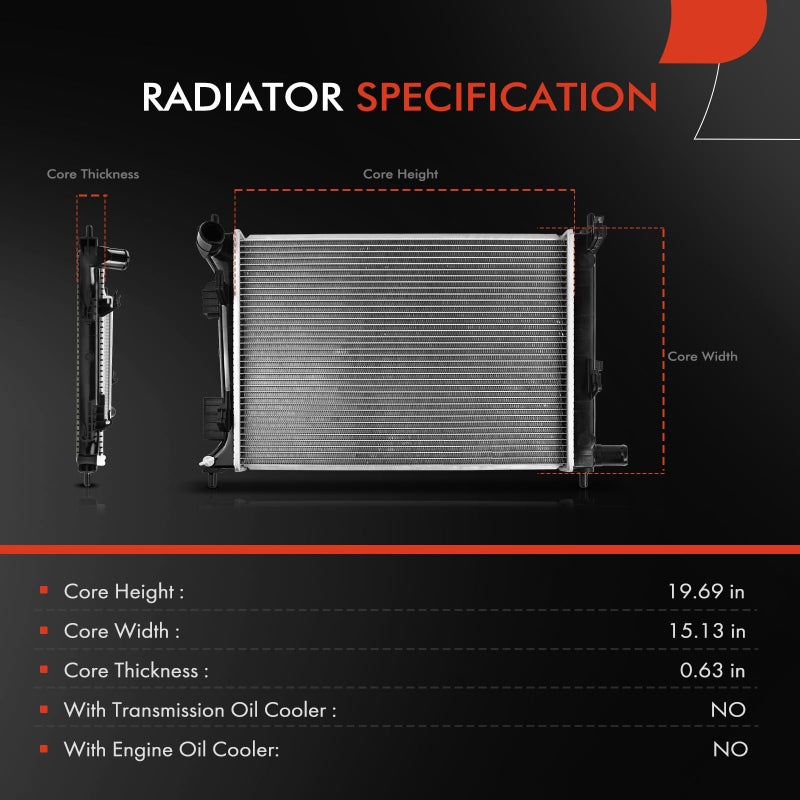 RADIATOR SPECIFICATION

Core Thickness

Core Height

Core Width

| | |
|---|---|
| Core Height : | 19.69 in |
| Core Width : | 15.13 in |
| Core Thickness : | 0.63 in |
| With Transmission Oil Cooler : | NO |
| With Engine Oil Cooler: | NO |